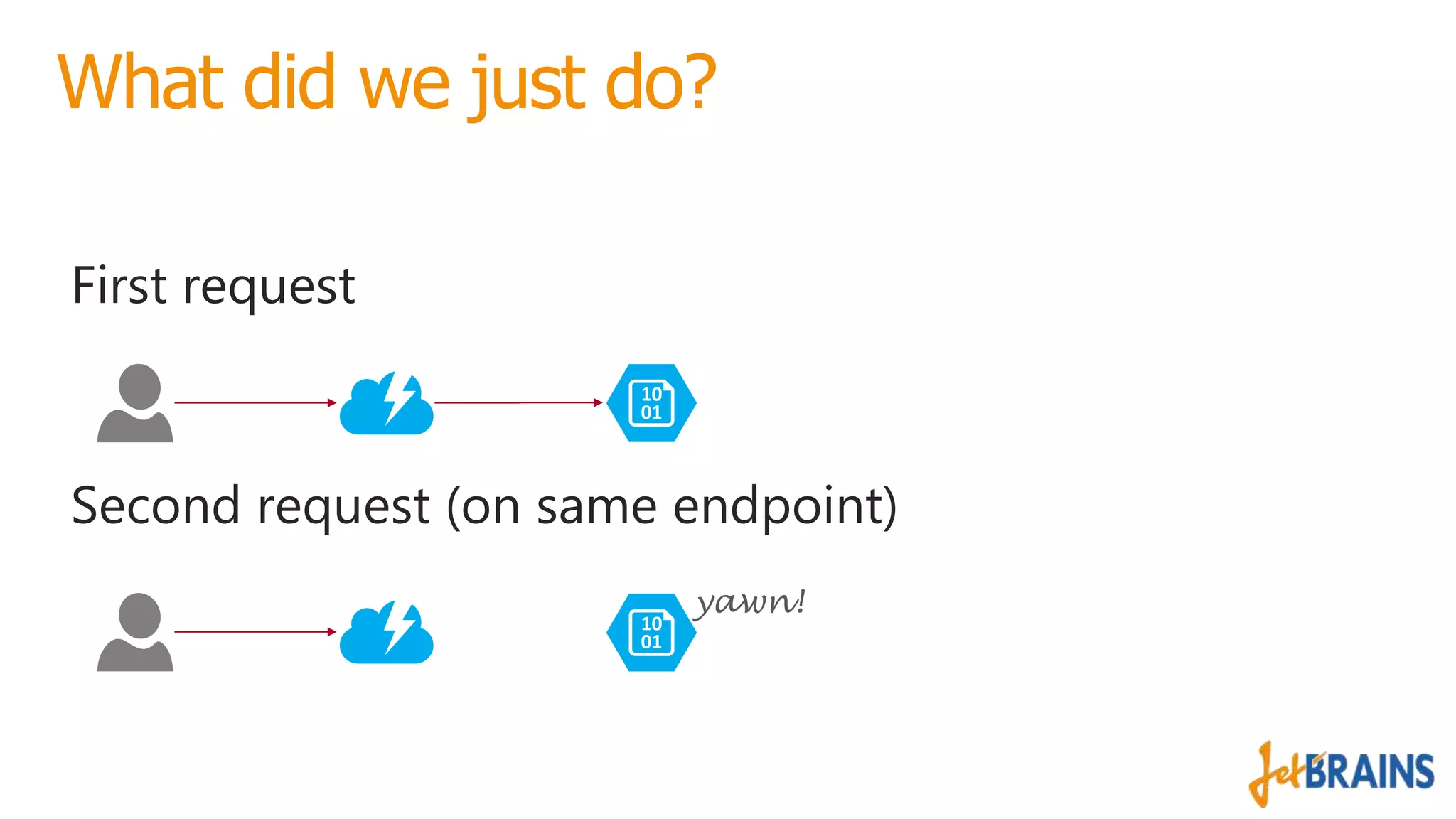 What did we just do?

First request

10
01

Second request (on same endpoint)

10
01

yawn!

JetBRAINS